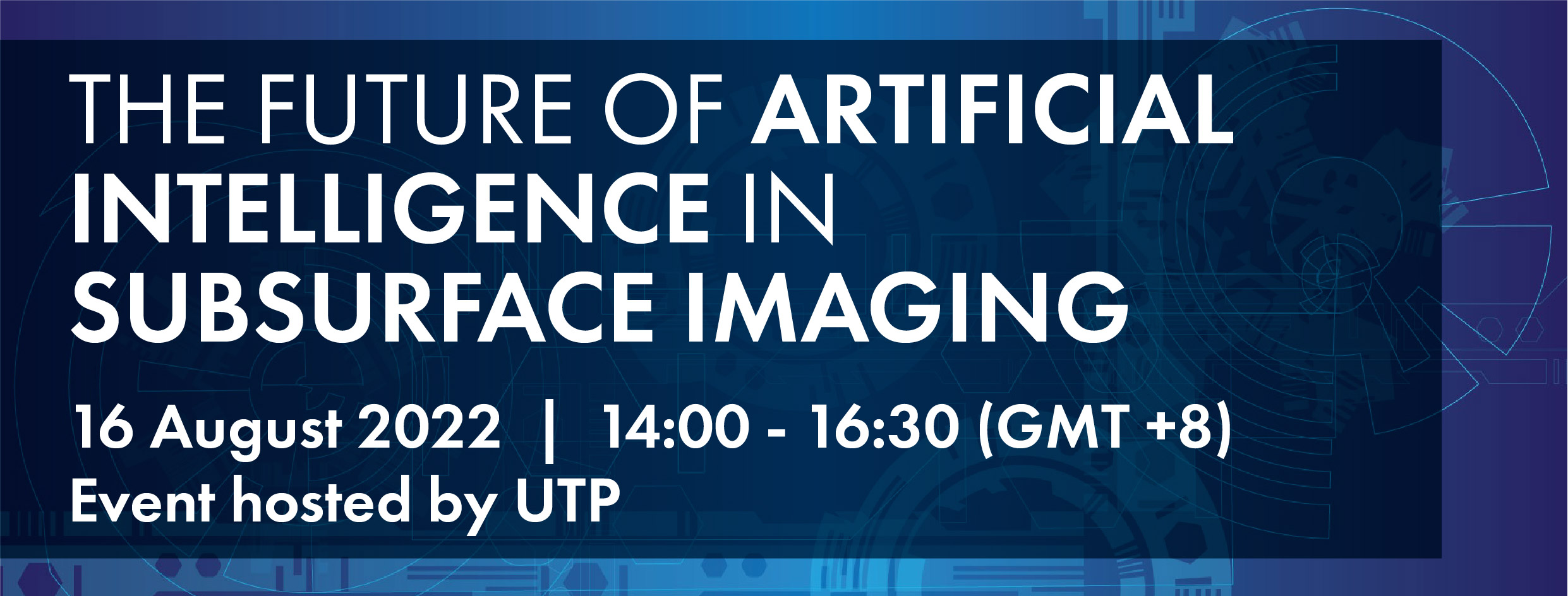 THE FUTURE OF ARTIFICIAL INTELLIGENCE IN SUBSURFACE IMAGING

16 August 2022 | 14:00 - 16:30 (GMT +8)
Event hosted by UTP